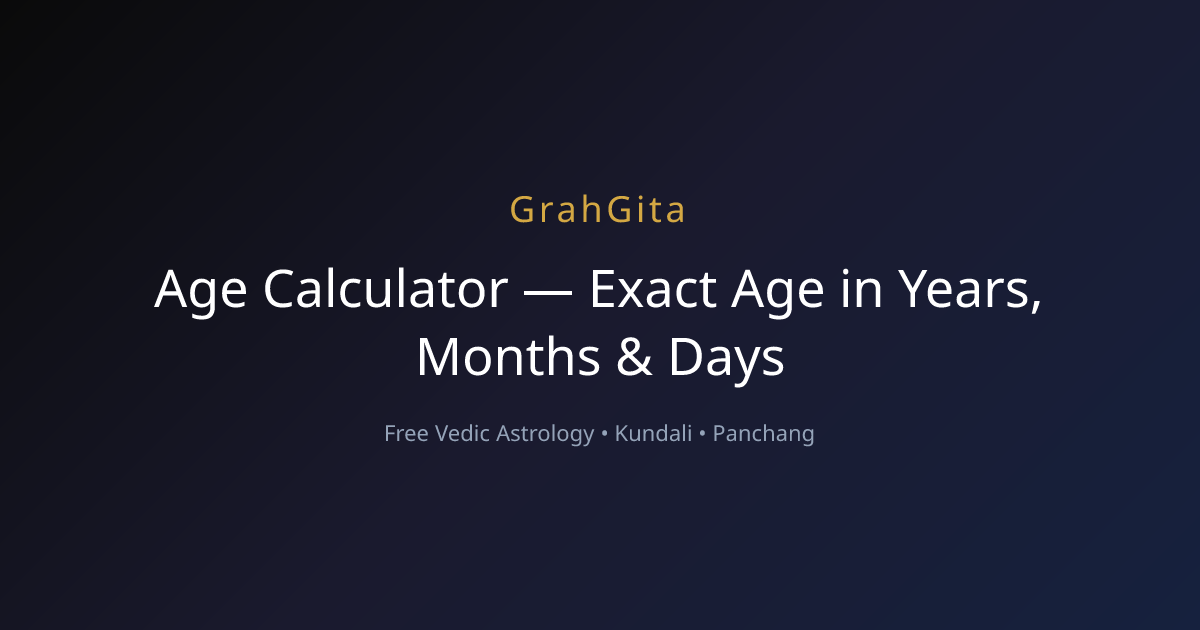 GrahGita

Age Calculator — Exact Age in Years, Months & Days

Free Vedic Astrology • Kundali • Panchang